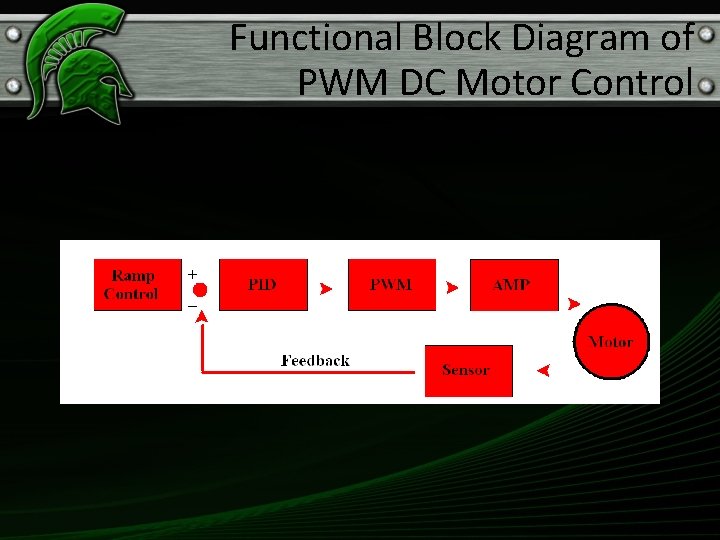 Functional Block Diagram of PWM DC Motor Control

Ramp Control
+
−
PID
PWM
AMP
Motor
Sensor
Feedback